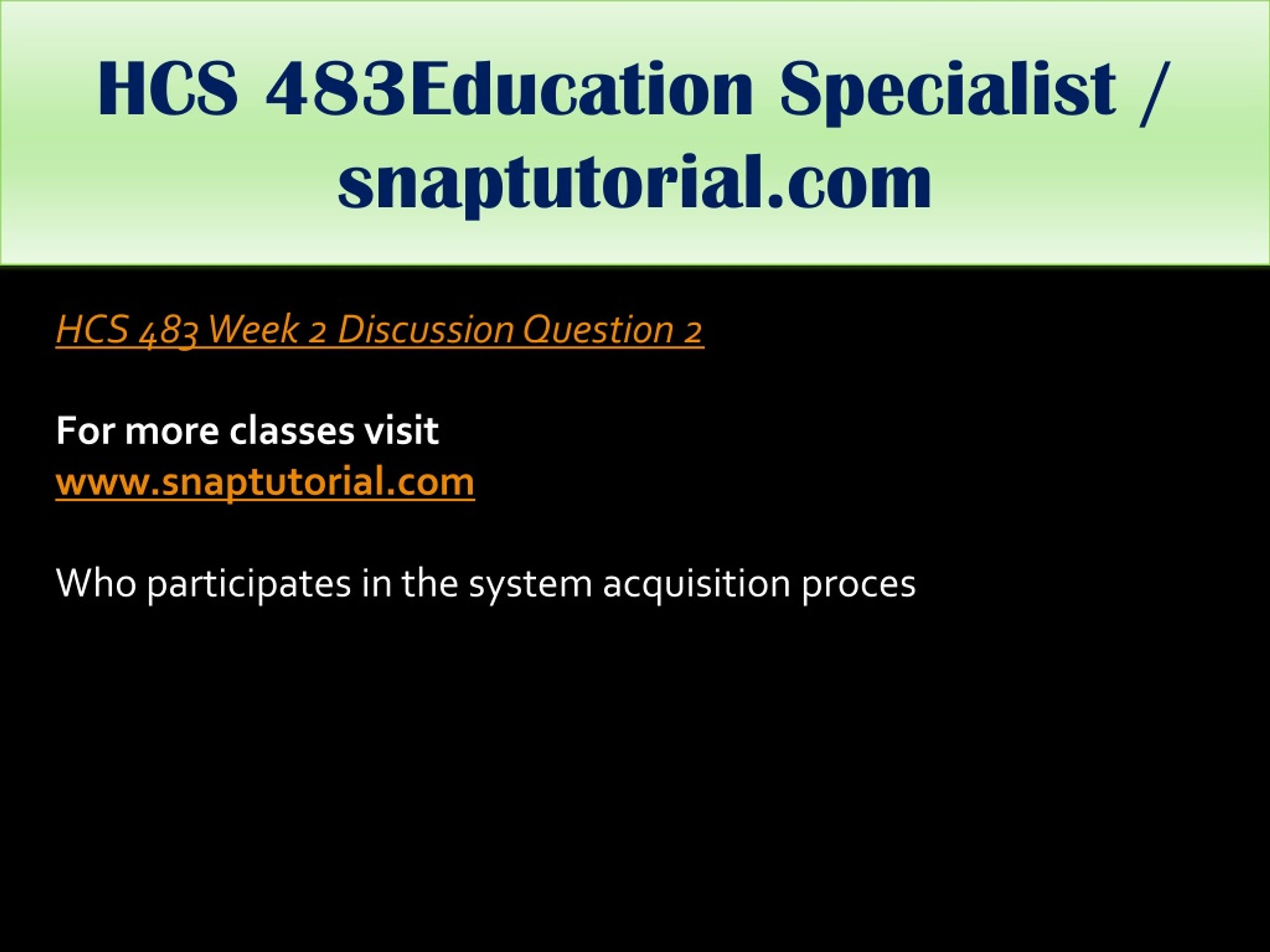 HCS 483Education Specialist / snaptutorial.com

HCS 483 Week 2 Discussion Question 2

For more classes visit
www.snaptutorial.com

Who participates in the system acquisition proces